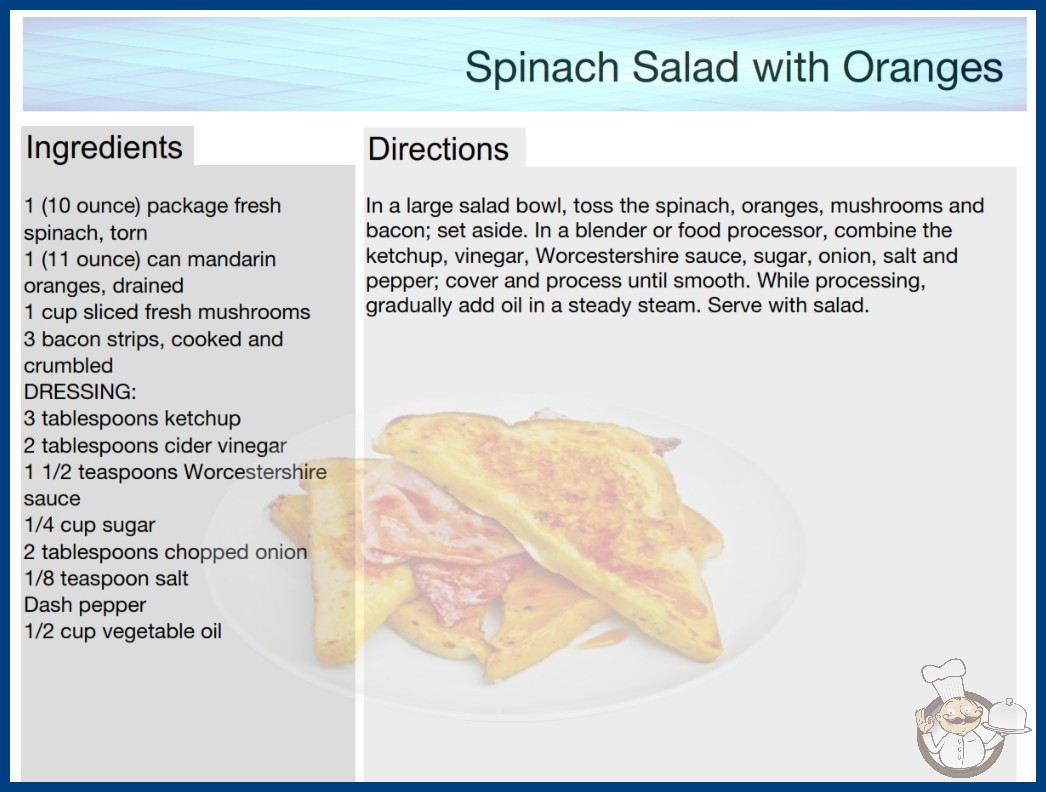 Spinach Salad with Oranges

Ingredients

1 (10 ounce) package fresh spinach, torn
1 (11 ounce) can mandarin oranges, drained
1 cup sliced fresh mushrooms
3 bacon strips, cooked and crumbled
DRESSING:
3 tablespoons ketchup
2 tablespoons cider vinegar
1 1/2 teaspoons Worcestershire sauce
1/4 cup sugar
2 tablespoons chopped onion
1/8 teaspoon salt
Dash pepper
1/2 cup vegetable oil

Directions

In a large salad bowl, toss the spinach, oranges, mushrooms and bacon; set aside. In a blender or food processor, combine the ketchup, vinegar, Worcestershire sauce, sugar, onion, salt and pepper; cover and process until smooth. While processing, gradually add oil in a steady steam. Serve with salad.